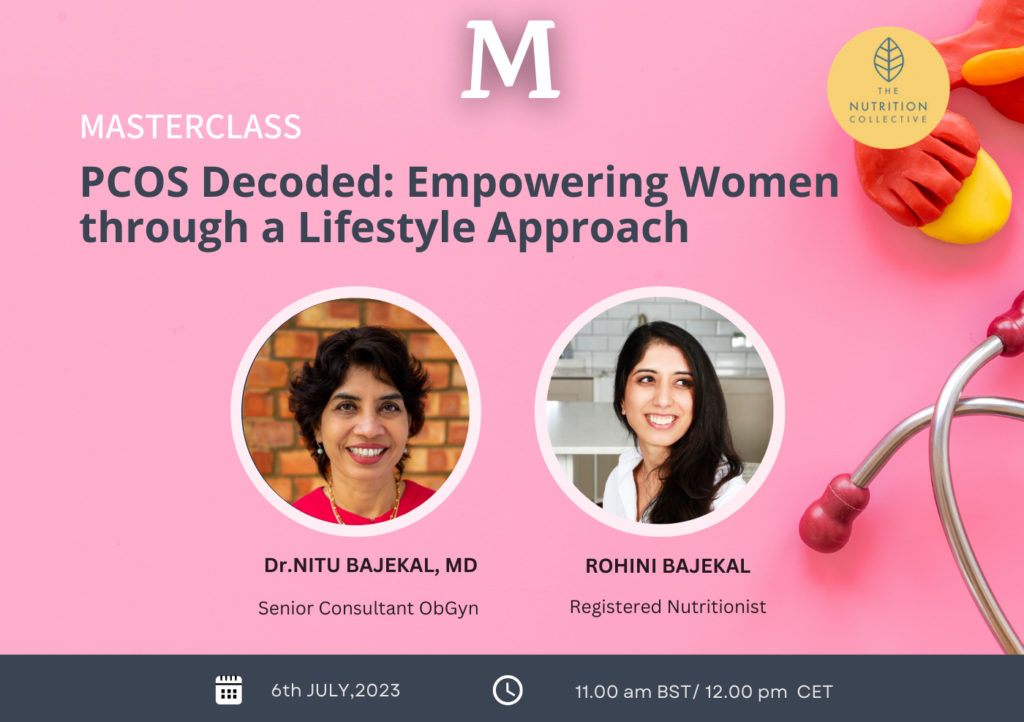 M

THE NUTRITION COLLECTIVE

MASTERCLASS

PCOS Decoded: Empowering Women through a Lifestyle Approach

Dr.NITU BAJEKAL, MD

Senior Consultant ObGyn

ROHINI BAJEKAL

Registered Nutritionist

6th JULY,2023

11.00 am BST/ 12.00 pm CET